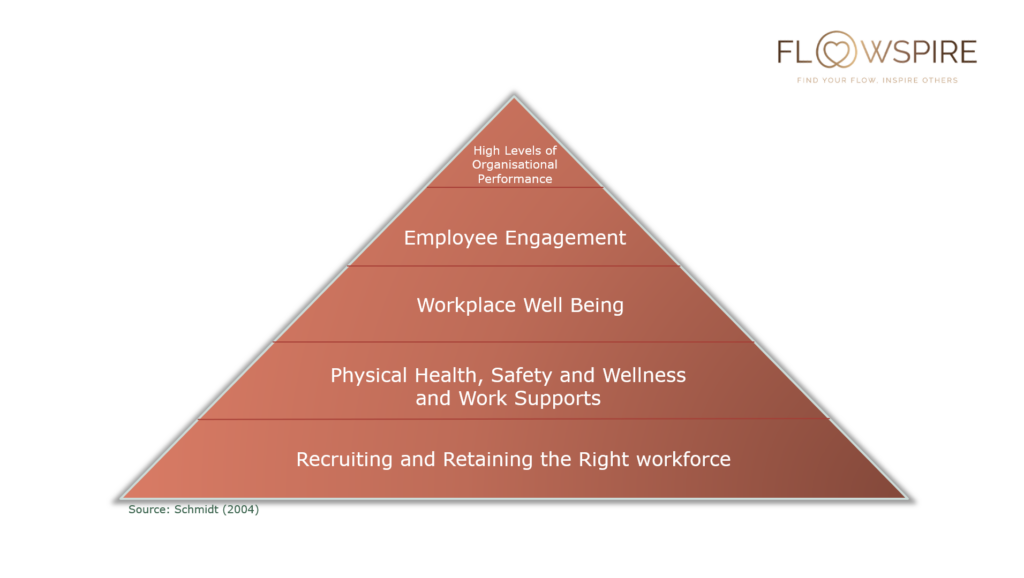 FLOWSPIRE
FIND YOUR FLOW, INSPIRE OTHERS

High Levels of Organisational Performance

Employee Engagement

Workplace Well Being

Physical Health, Safety and Wellness and Work Supports

Recruiting and Retaining the Right workforce

Source: Schmidt (2004)